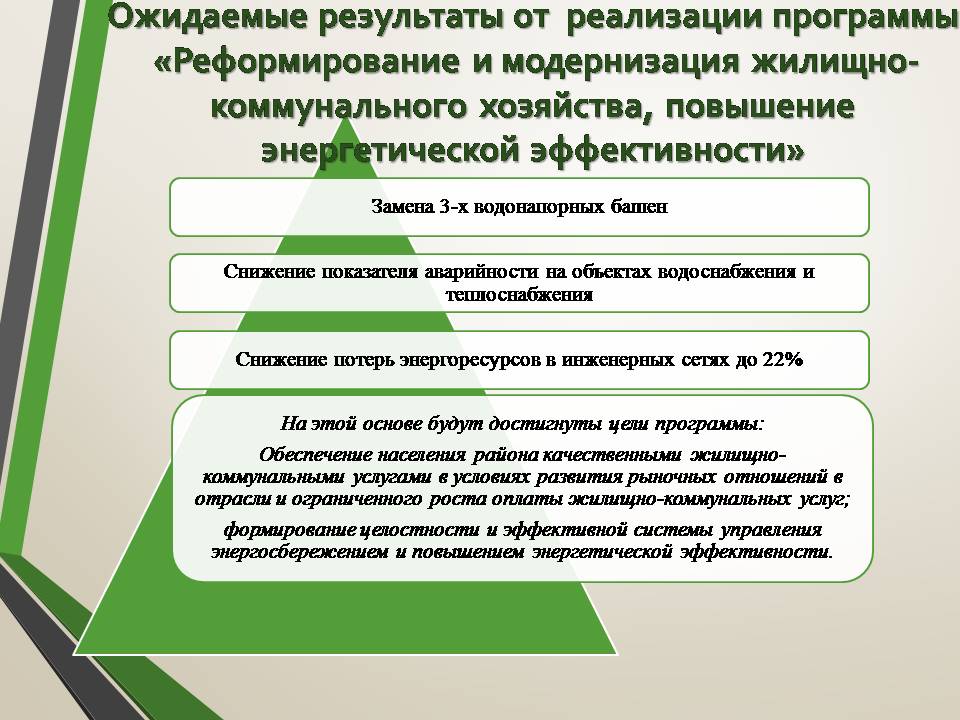 Ожидаемые результаты от реализации программы «Реформирование и модернизация жилищно-коммунального хозяйства, повышение энергетической эффективности»

Замена 3-х водонапорных башен

Снижение показателя аварийности на объектах водоснабжения и теплоснабжения

Снижение потерь энергоресурсов в инженерных сетях до 22%

На этой основе будут достигнуты цели программы:

Обеспечение населения района качественными жилищно-коммунальными услугами в условиях развития рыночных отношений в отрасли и ограниченного роста оплаты жилищно-коммунальных услуг;

формирование целостности и эффективной системы управления энергосбережением и повышением энергетической эффективности.